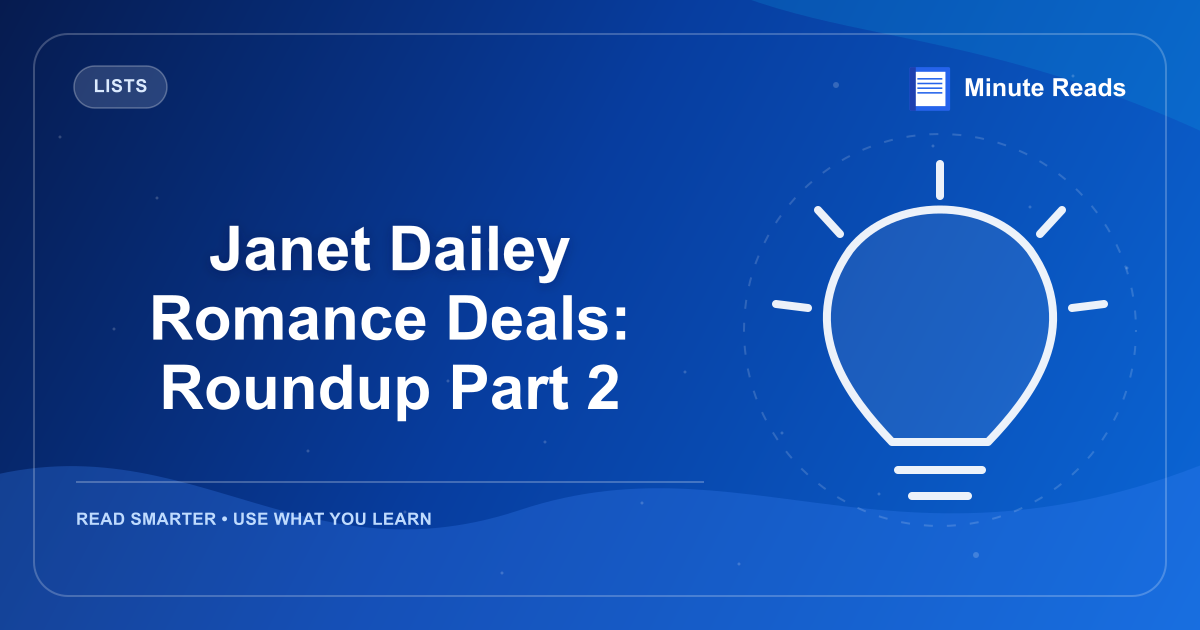 LISTS

Minute Reads

Janet Dailey Romance Deals: Roundup Part 2

READ SMARTER • USE WHAT YOU LEARN